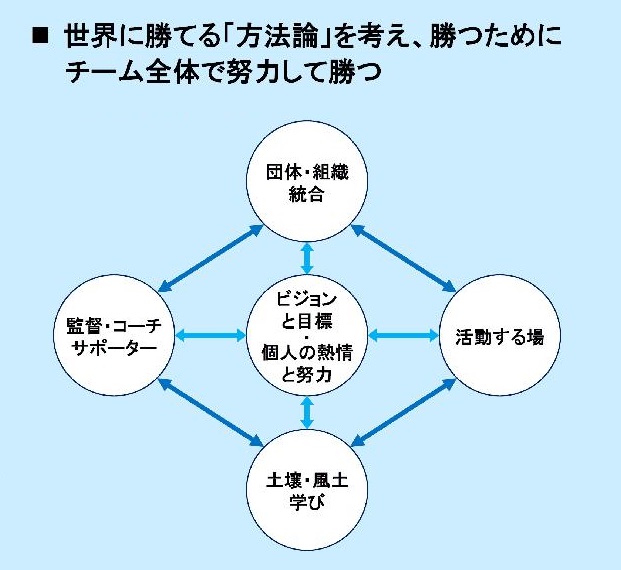 ■ 世界に勝てる「方法論」を考え、勝つためにチーム全体で努力して勝つ

団体・組織
統合

監督・コーチ
サポーター

ビジョン
と目標
・
個人の熱情
と努力

活動する場

土壌・風土
学び